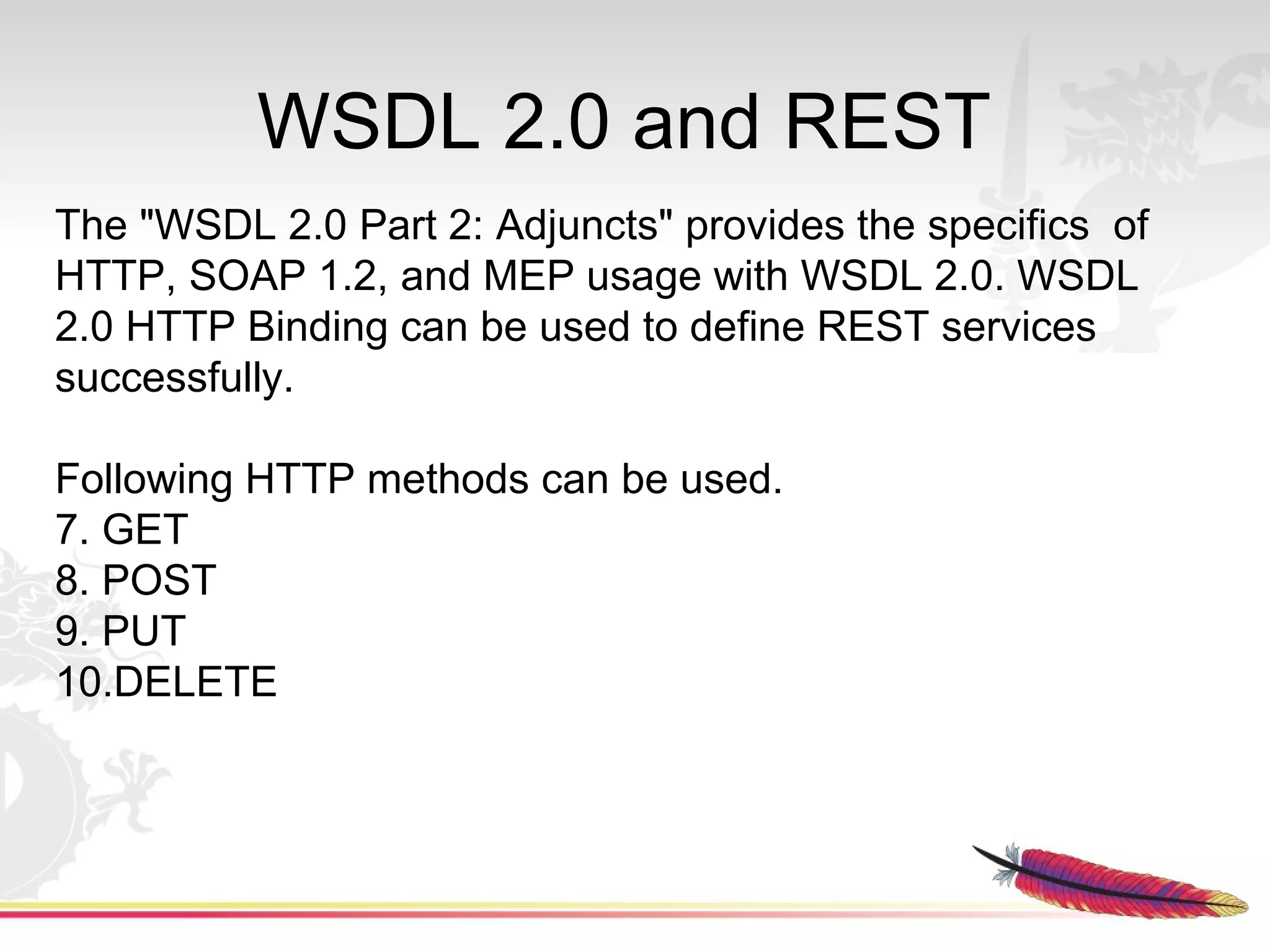 WSDL 2.0 and REST

The "WSDL 2.0 Part 2: Adjuncts" provides the specifics of HTTP, SOAP 1.2, and MEP usage with WSDL 2.0. WSDL 2.0 HTTP Binding can be used to define REST services successfully.

Following HTTP methods can be used.
7. GET
8. POST
9. PUT
10.DELETE